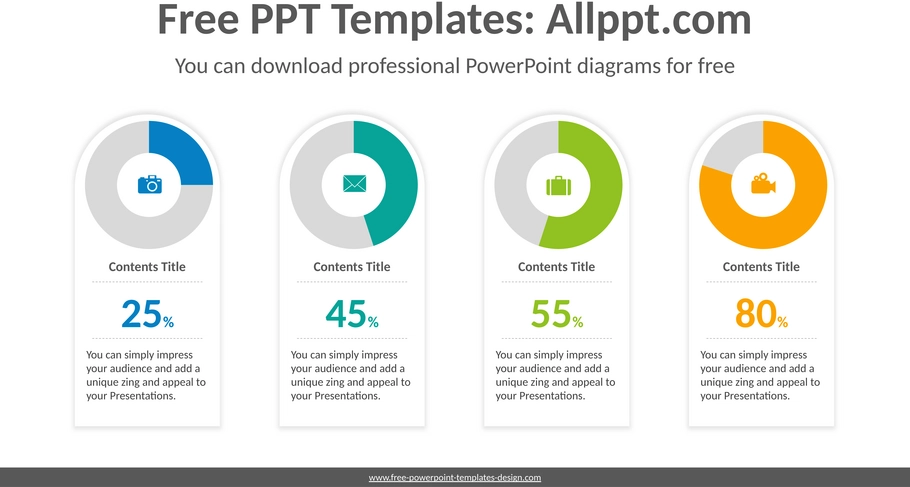 Free PPT Templates: Allppt.com

You can download professional PowerPoint diagrams for free

Contents Title

25%

You can simply impress your audience and add a unique zing and appeal to your Presentations.

Contents Title

45%

You can simply impress your audience and add a unique zing and appeal to your Presentations.

Contents Title

55%

You can simply impress your audience and add a unique zing and appeal to your Presentations.

Contents Title

80%

You can simply impress your audience and add a unique zing and appeal to your Presentations.

www.free-powerpoint-templates-design.com